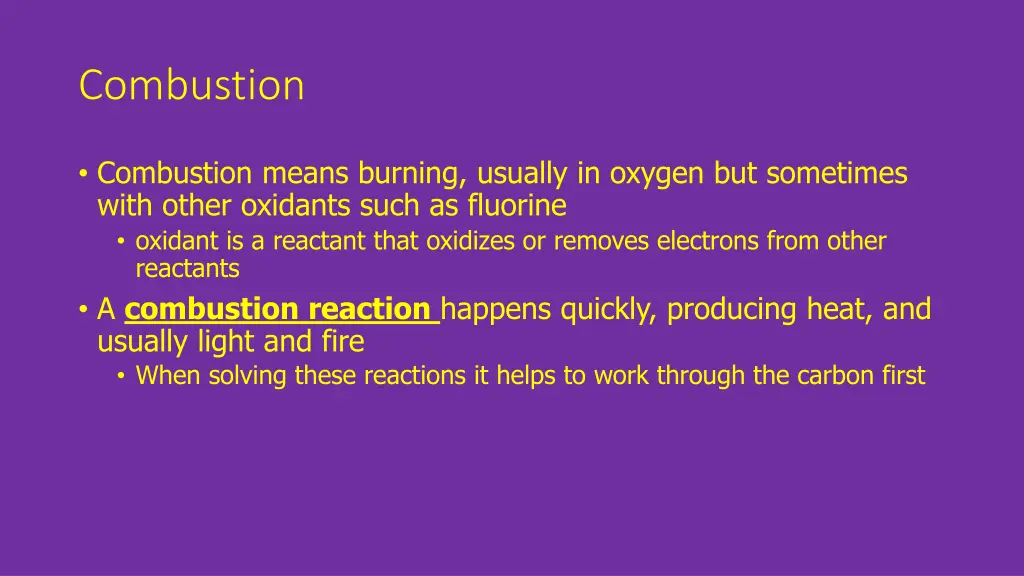 Combustion

• Combustion means burning, usually in oxygen but sometimes with other oxidants such as fluorine
  • oxidant is a reactant that oxidizes or removes electrons from other reactants
• A combustion reaction happens quickly, producing heat, and usually light and fire
  • When solving these reactions it helps to work through the carbon first